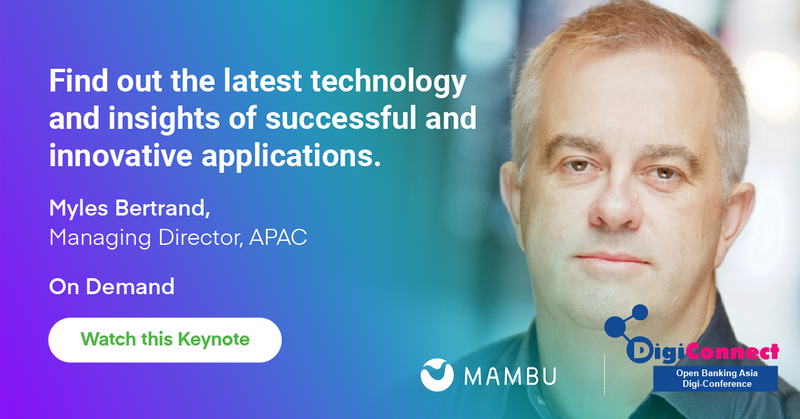 Find out the latest technology and insights of successful and innovative applications.

Myles Bertrand,
Managing Director, APAC

On Demand

Watch this Keynote

MAMBU

DigiConnect
Open Banking Asia
Digi-Conference